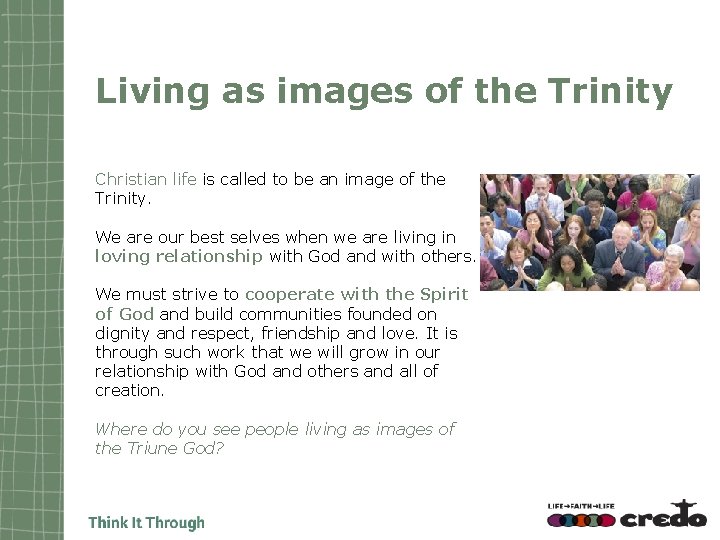 Living as images of the Trinity

Christian life is called to be an image of the Trinity.

We are our best selves when we are living in loving relationship with God and with others.

We must strive to cooperate with the Spirit of God and build communities founded on dignity and respect, friendship and love. It is through such work that we will grow in our relationship with God and others and all of creation.

Where do you see people living as images of the Triune God?

Think It Through

LIFE→FAITH→LIFE credo